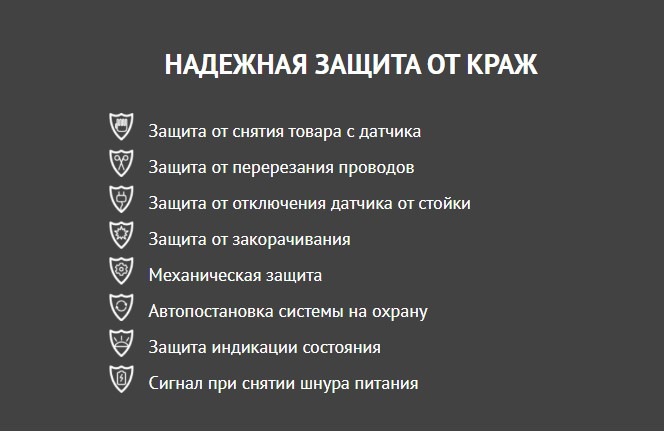 НАДЕЖНАЯ ЗАЩИТА ОТ КРАЖ

Защита от снятия товара с датчика
Защита от перерезания проводов
Защита от отключения датчика от стойки
Защита от закорачивания
Механическая защита
Автопостановка системы на охрану
Защита индикации состояния
Сигнал при снятии шнура питания